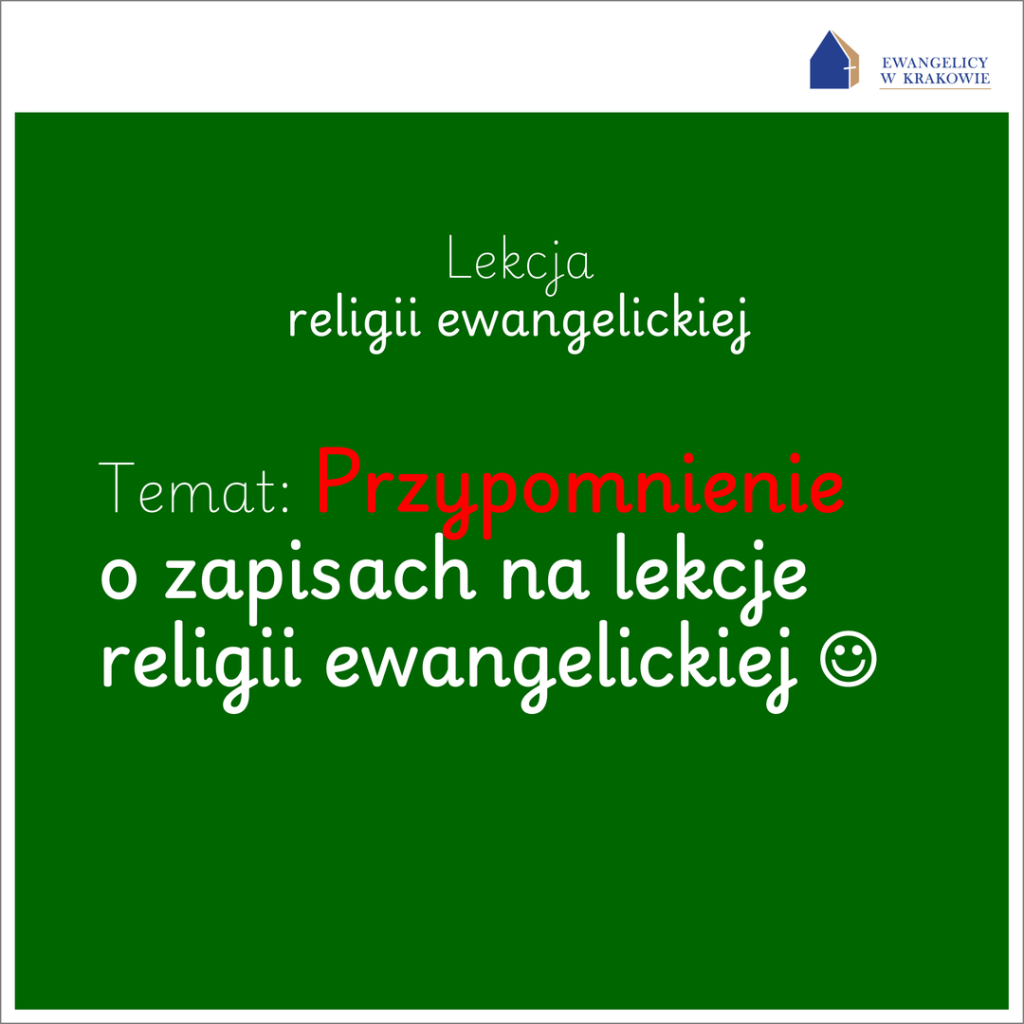 EWANGELICY
W KRAKOWIE

Lekcja
religii ewangelickiej

Temat: Przypomnienie
o zapisach na lekcje religii ewangelickiej ☺